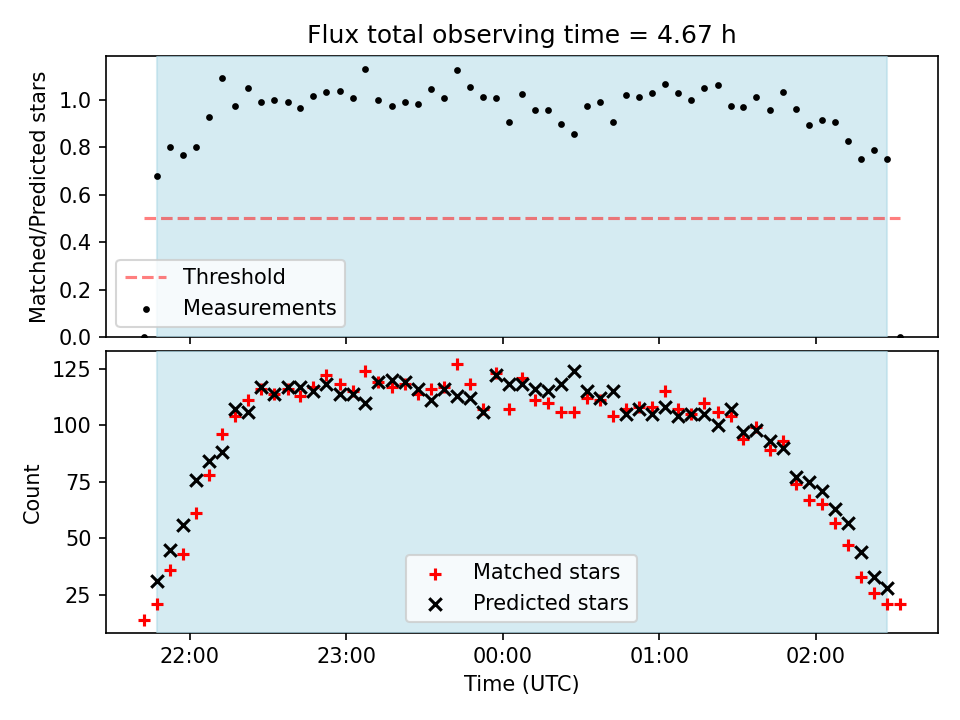 Flux total observing time = 4.67 h

Matched/Predicted stars

1.0
0.8
0.6
0.4
0.2
0.0

Threshold
Measurements

Count

125
100
75
50
25

Matched stars
Predicted stars

22:00
23:00
00:00
01:00
02:00

Time (UTC)